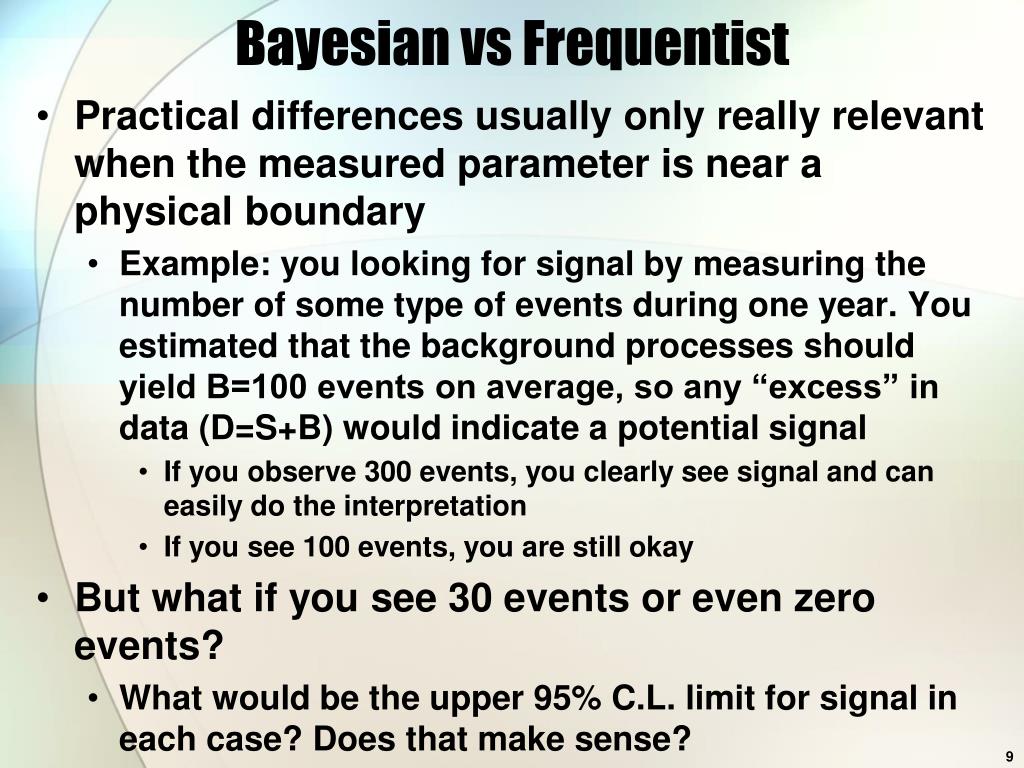 Bayesian vs Frequentist

• Practical differences usually only really relevant when the measured parameter is near a physical boundary
  • Example: you looking for signal by measuring the number of some type of events during one year. You estimated that the background processes should yield B=100 events on average, so any “excess” in data (D=S+B) would indicate a potential signal
    • If you observe 300 events, you clearly see signal and can easily do the interpretation
    • If you see 100 events, you are still okay
• But what if you see 30 events or even zero events?
  • What would be the upper 95% C.L. limit for signal in each case? Does that make sense?

9